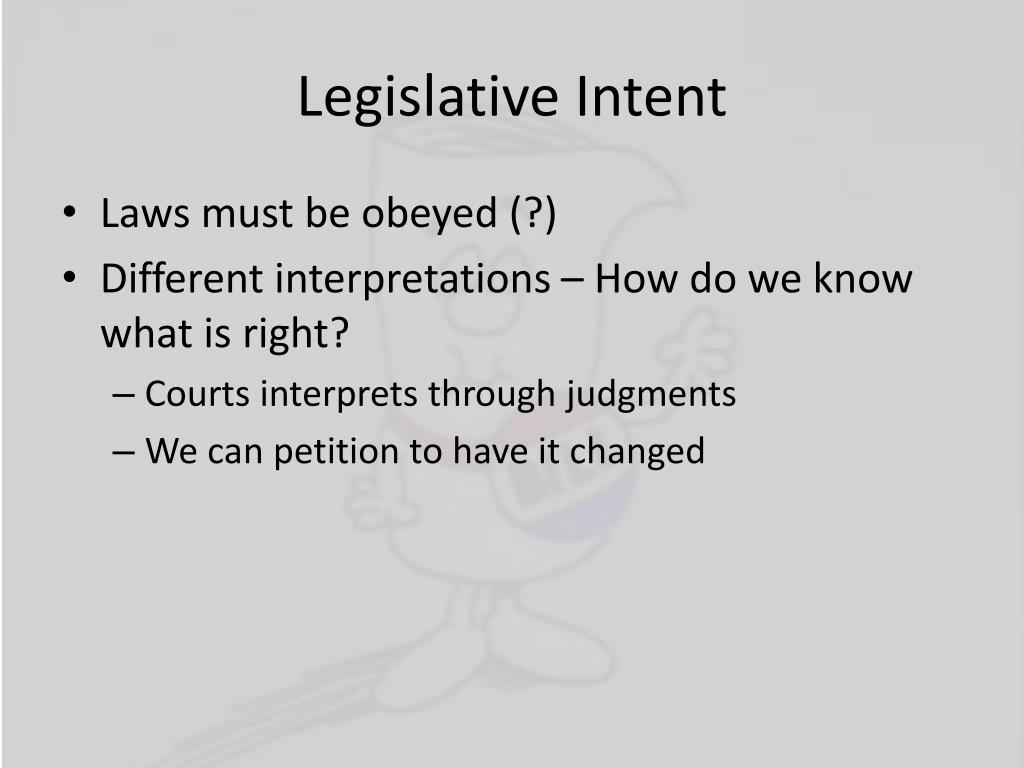 Legislative Intent

• Laws must be obeyed (?)
• Different interpretations – How do we know what is right?
– Courts interprets through judgments
– We can petition to have it changed